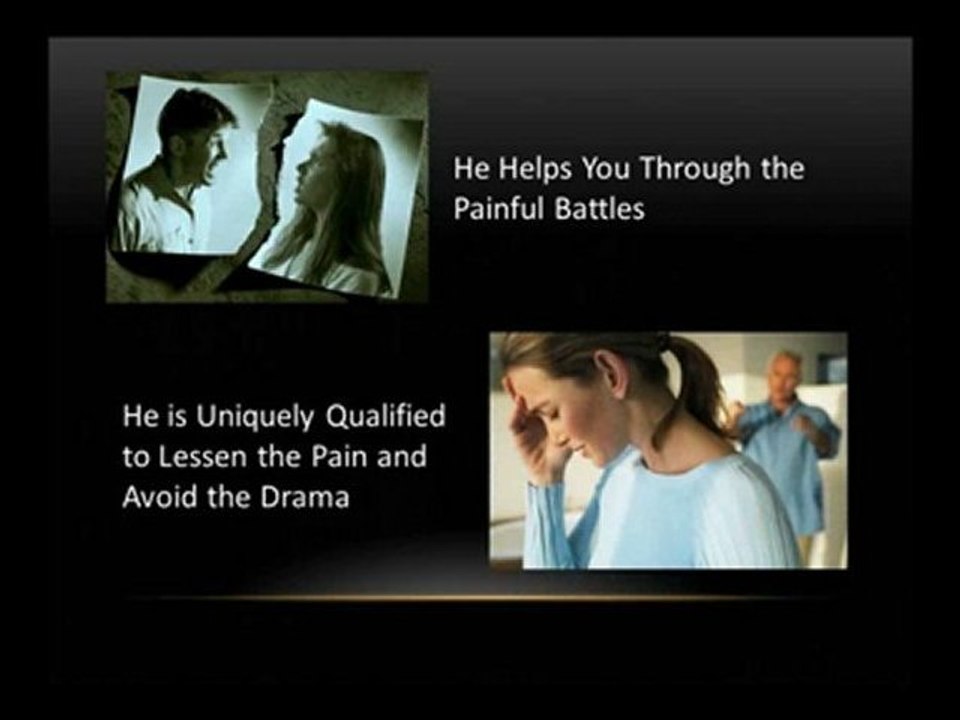 He Helps You Through the Painful Battles

He is Uniquely Qualified to Lessen the Pain and Avoid the Drama